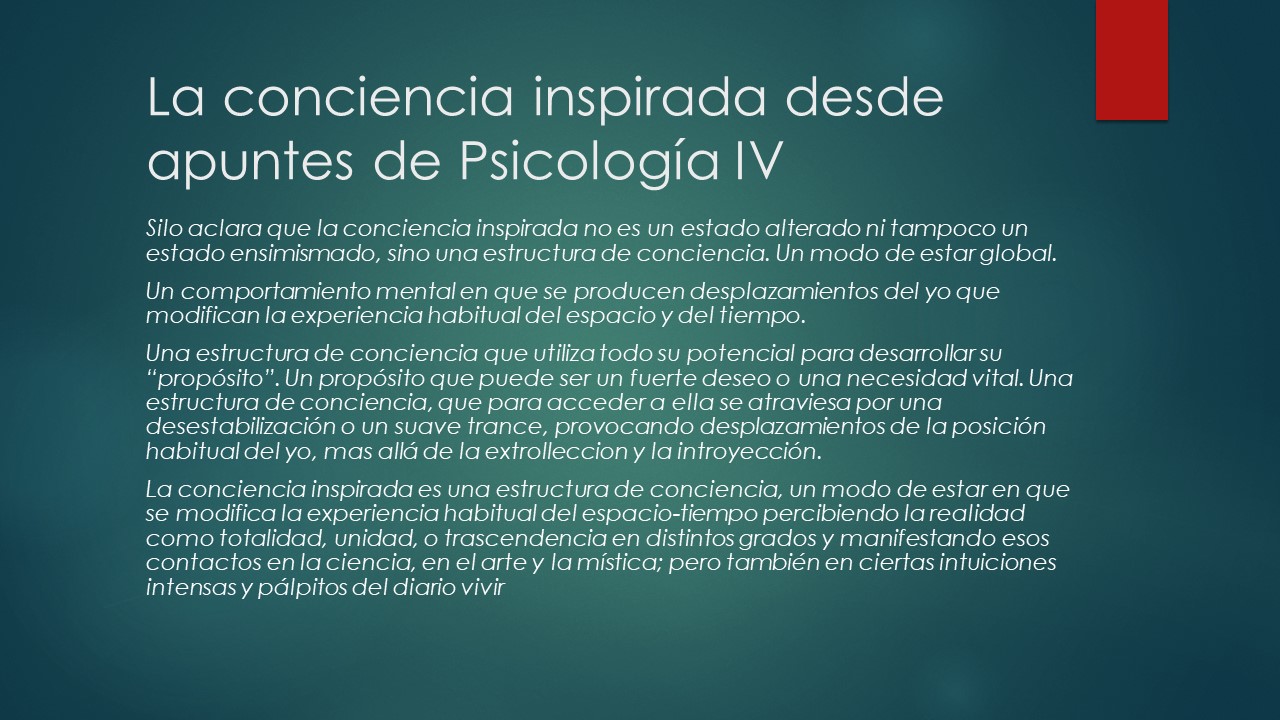 La conciencia inspirada desde apuntes de Psicología IV

Silo aclara que la conciencia inspirada no es un estado alterado ni tampoco un estado ensimismado, sino una estructura de conciencia. Un modo de estar global.

Un comportamiento mental en que se producen desplazamientos del yo que modifican la experiencia habitual del espacio y del tiempo.

Una estructura de conciencia que utiliza todo su potencial para desarrollar su "propósito". Un propósito que puede ser un fuerte deseo o una necesidad vital. Una estructura de conciencia, que para acceder a ella se atraviesa por una desestabilización o un suave trance, provocando desplazamientos de la posición habitual del yo, mas allá de la extrolleccion y la introyección.

La conciencia inspirada es una estructura de conciencia, un modo de estar en que se modifica la experiencia habitual del espacio-tiempo percibiendo la realidad como totalidad, unidad, o trascendencia en distintos grados y manifestando esos contactos en la ciencia, en el arte y la mística; pero también en ciertas intuiciones intensas y pálpitos del diario vivir